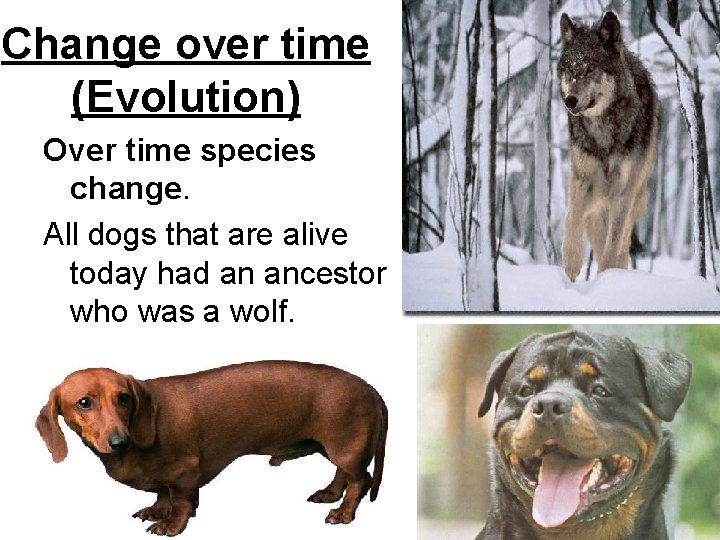 Change over time (Evolution)

Over time species change.

All dogs that are alive today had an ancestor who was a wolf.